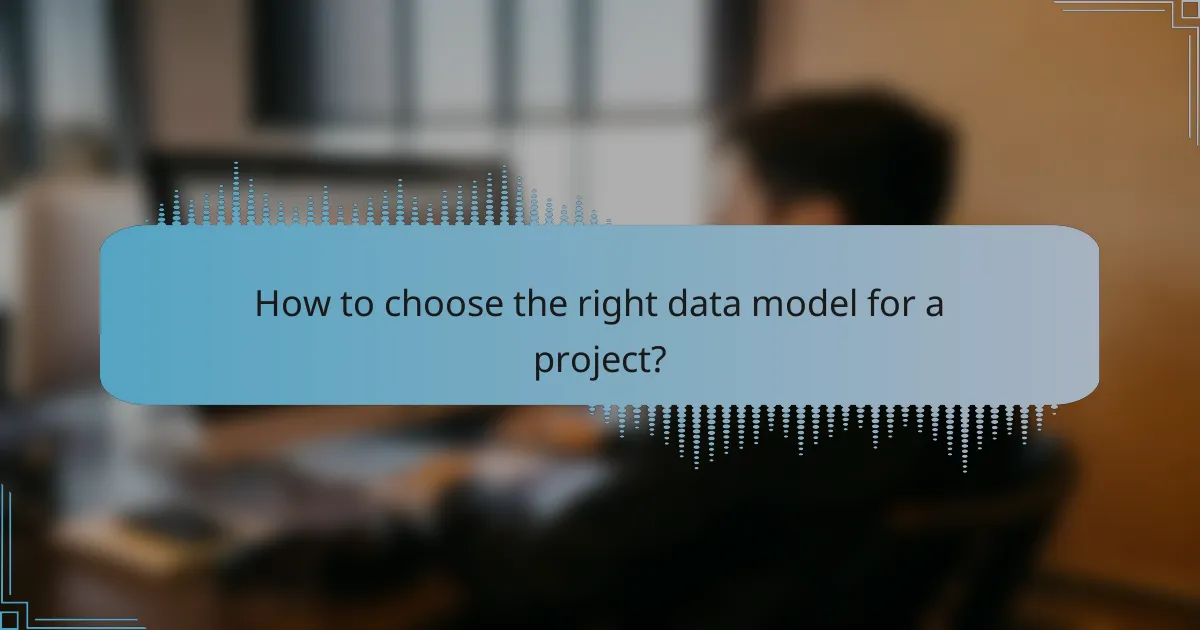 How to choose the right data model for a project?